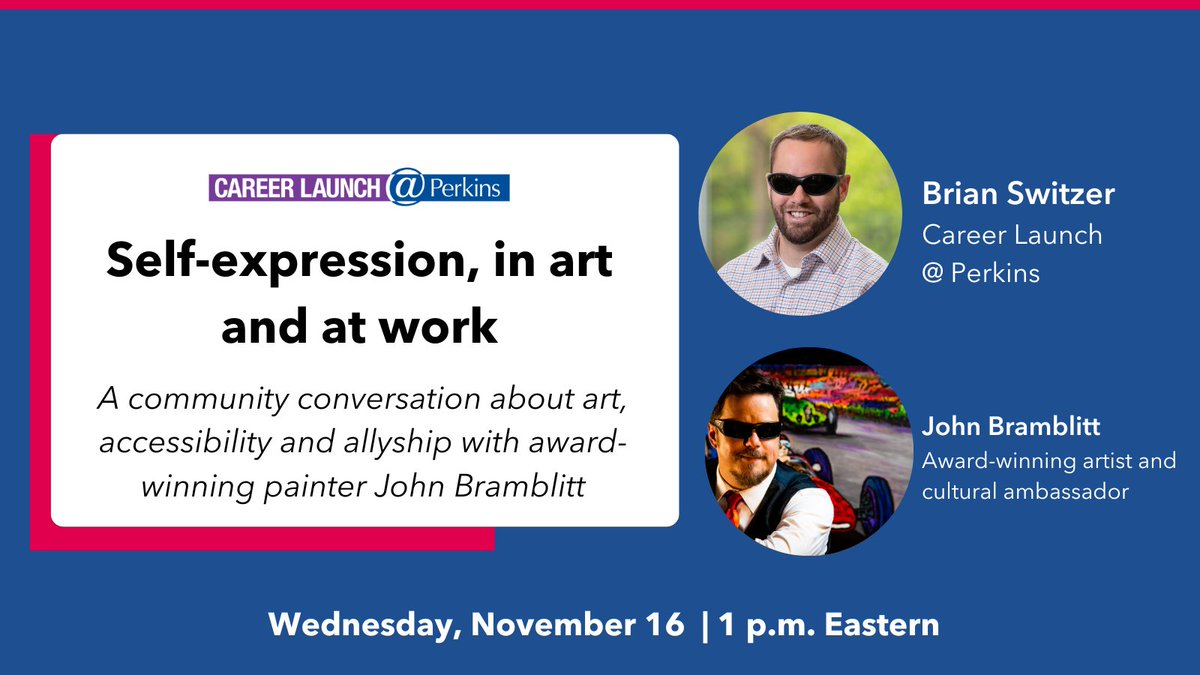 CAREER LAUNCH @ Perkins

Self-expression, in art and at work

A community conversation about art, accessibility and allyship with award-winning painter John Bramblitt

Brian Switzer
Career Launch
@ Perkins

John Bramblitt
Award-winning artist and cultural ambassador

Wednesday, November 16 | 1 p.m. Eastern